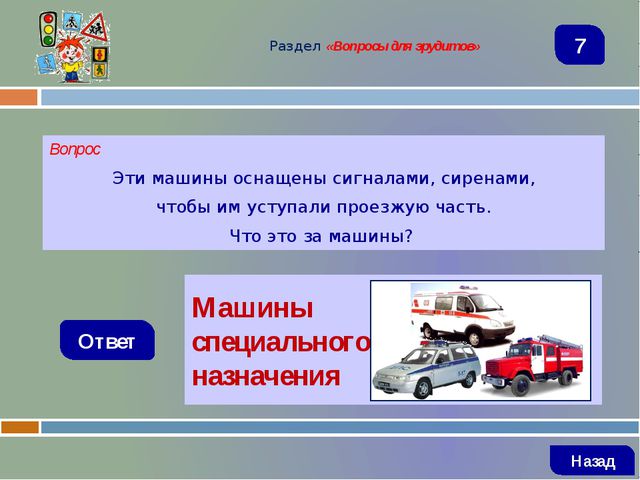 Раздел «Вопросы для эрудитов»

7

Вопрос

Эти машины оснащены сигналами, сиренами, чтобы им уступали проезжую часть. Что это за машины?

Ответ

Машины специального назначения

Назад